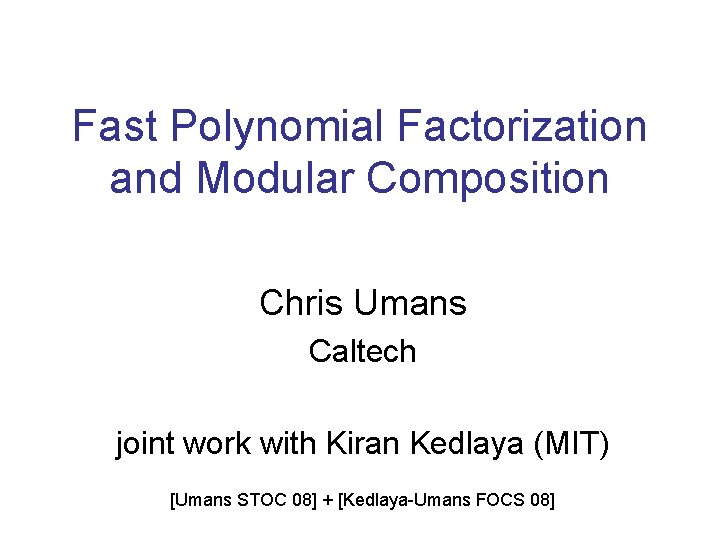 Fast Polynomial Factorization and Modular Composition

Chris Umans

Caltech

joint work with Kiran Kedlaya (MIT)

[Umans STOC 08] + [Kedlaya-Umans FOCS 08]